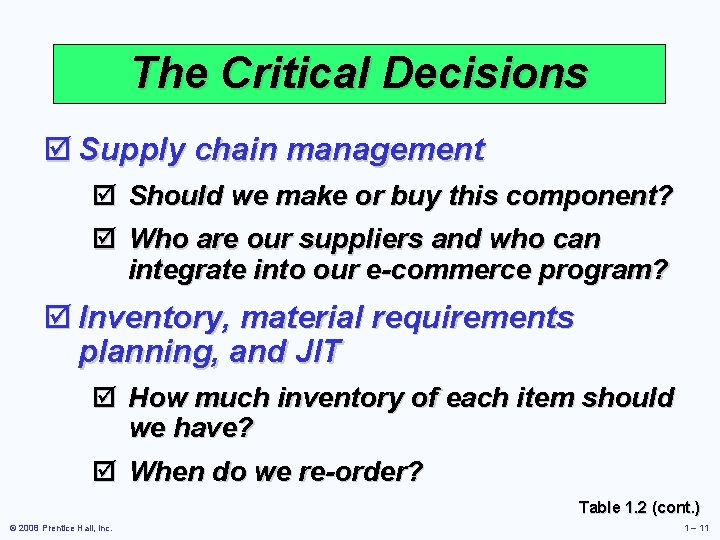 The Critical Decisions

☑ Supply chain management

☑ Should we make or buy this component?

☑ Who are our suppliers and who can integrate into our e-commerce program?

☑ Inventory, material requirements planning, and JIT

☑ How much inventory of each item should we have?

☑ When do we re-order?

Table 1.2 (cont.)

© 2008 Prentice Hall, Inc.

1 – 11